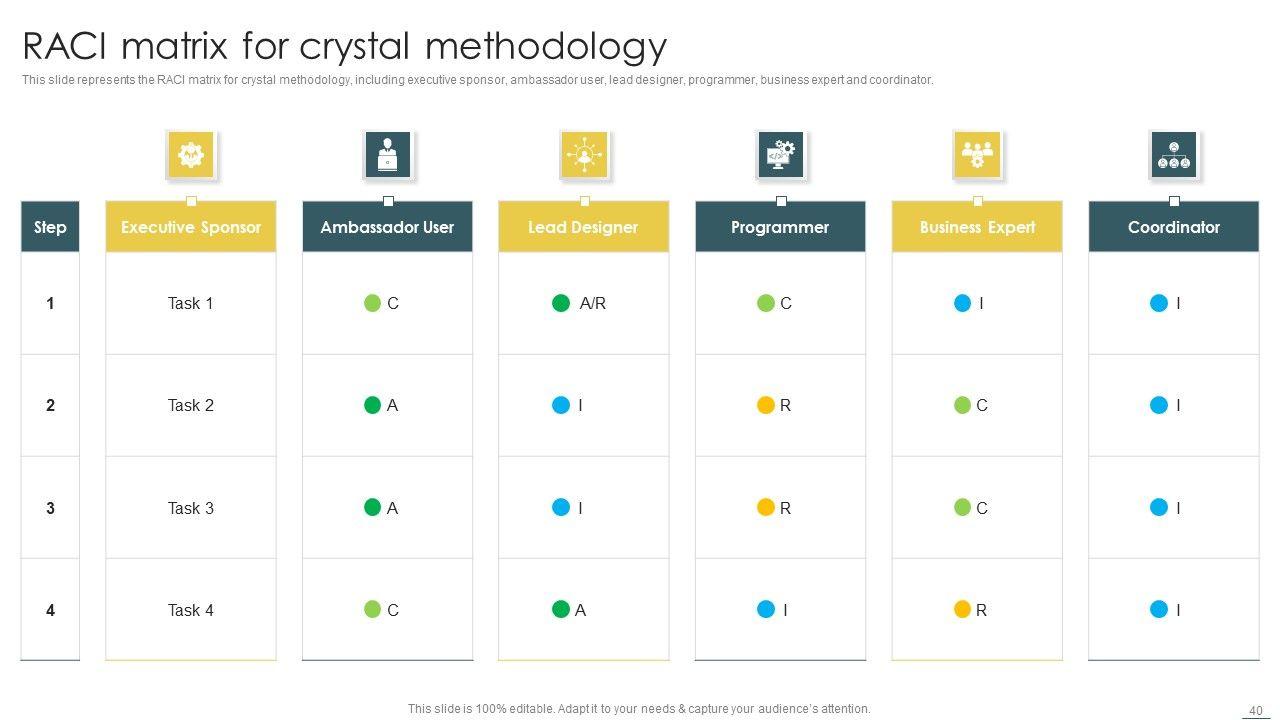 RACI matrix for crystal methodology

This slide represents the RACI matrix for crystal methodology, including executive sponsor, ambassador user, lead designer, programmer, business expert and coordinator.

| Step | Executive Sponsor | Ambassador User | Lead Designer | Programmer | Business Expert | Coordinator |
|---|---|---|---|---|---|---|
| 1 | Task 1 | C | A/R | C | I | I |
| 2 | Task 2 | A | I | R | C | I |
| 3 | Task 3 | A | I | R | C | I |
| 4 | Task 4 | C | A | I | R | I |

This slide is 100% editable. Adapt it to your needs & capture your audience's attention.

40